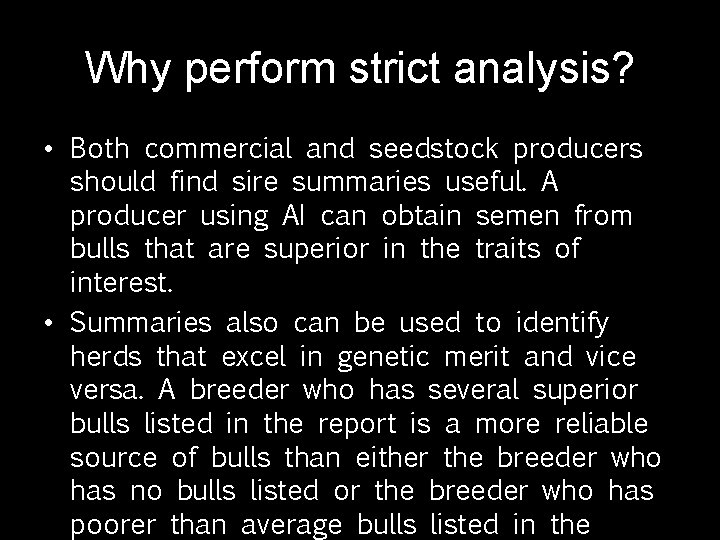 Why perform strict analysis?

• Both commercial and seedstock producers should find sire summaries useful. A producer using AI can obtain semen from bulls that are superior in the traits of interest.

• Summaries also can be used to identify herds that excel in genetic merit and vice versa. A breeder who has several superior bulls listed in the report is a more reliable source of bulls than either the breeder who has no bulls listed or the breeder who has poorer than average bulls listed in the